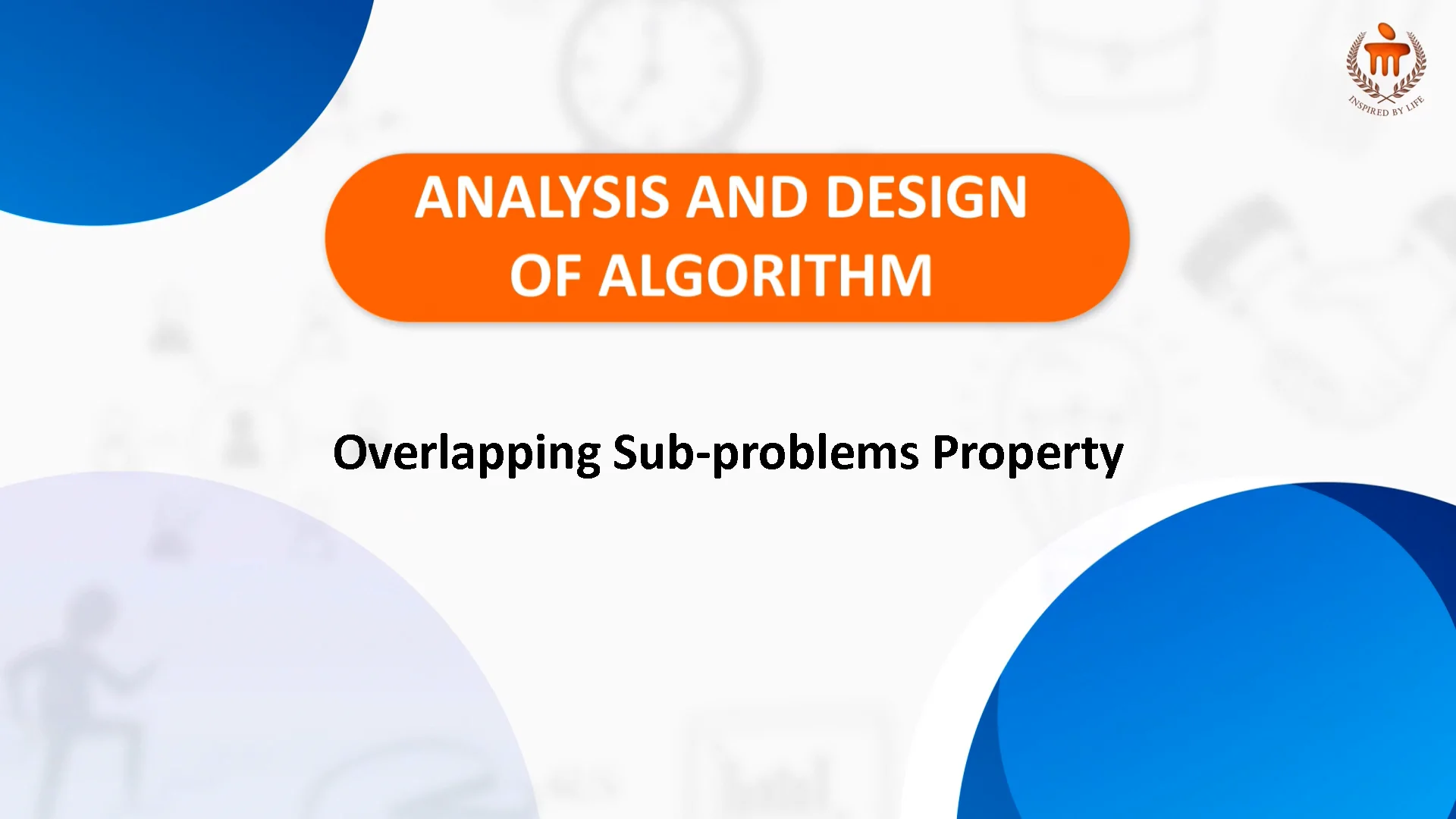 INSPIRED BY LIFE

ANALYSIS AND DESIGN OF ALGORITHM

Overlapping Sub-problems Property